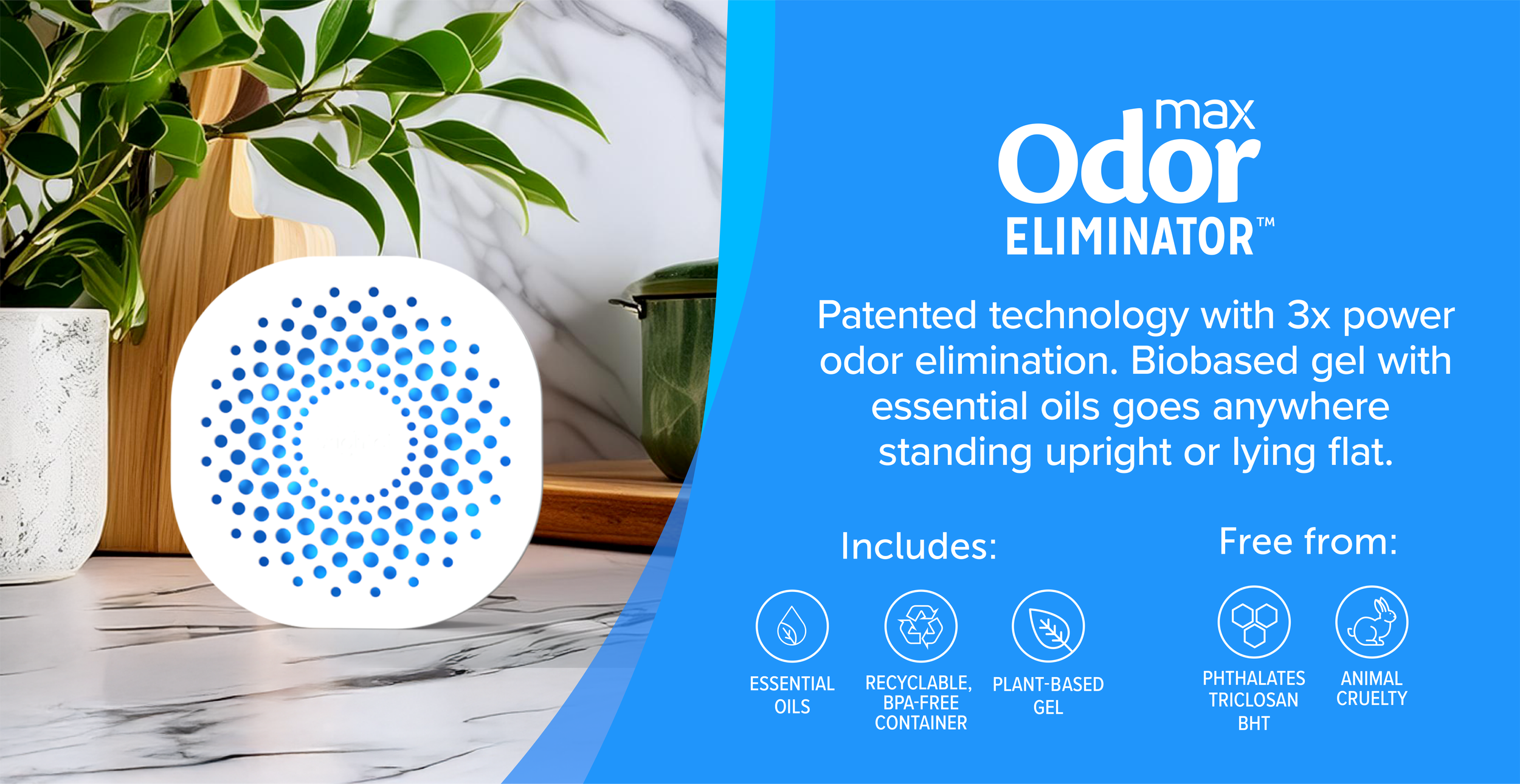 max
Odor
ELIMINATOR™

Patented technology with 3x power odor elimination. Biobased gel with essential oils goes anywhere standing upright or lying flat.

Includes:

ESSENTIAL OILS

RECYCLABLE, BPA-FREE CONTAINER

PLANT-BASED GEL

Free from:

PHTHALATES TRICLOSAN BHT

ANIMAL CRUELTY